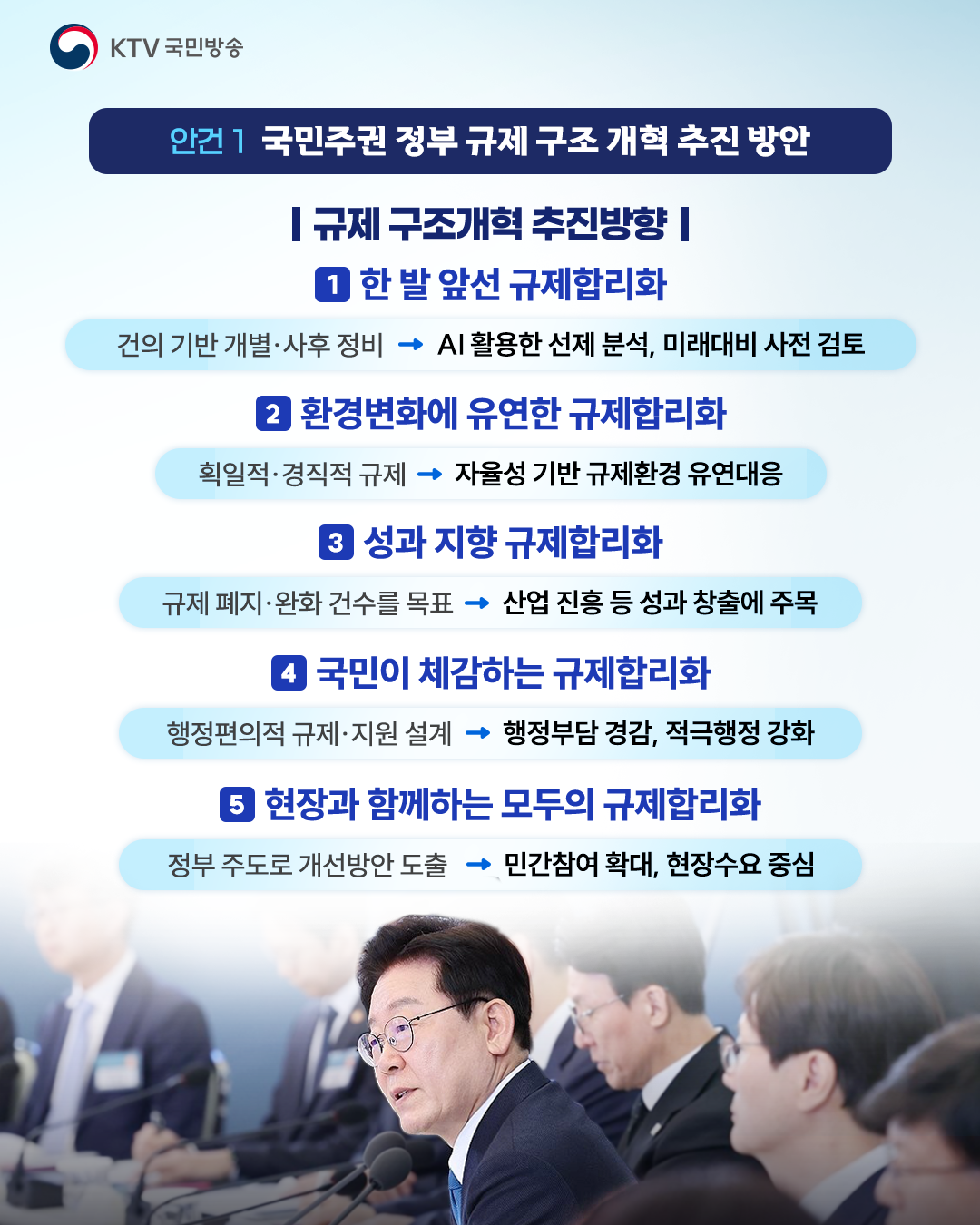 KTV 국민방송

안건 1 국민주권 정부 규제 구조 개혁 추진 방안

| 규제 구조개혁 추진방향 |

1 한 발 앞선 규제합리화

건의 기반 개별·사후 정비 → AI 활용한 선제 분석, 미래대비 사전 검토

2 환경변화에 유연한 규제합리화

획일적·경직적 규제 → 자율성 기반 규제환경 유연대응

3 성과 지향 규제합리화

규제 폐지·완화 건수를 목표 → 산업 진흥 등 성과 창출에 주목

4 국민이 체감하는 규제합리화

행정편의적 규제·지원 설계 → 행정부담 경감, 적극행정 강화

5 현장과 함께하는 모두의 규제합리화

정부 주도로 개선방안 도출 → 민간참여 확대, 현장수요 중심